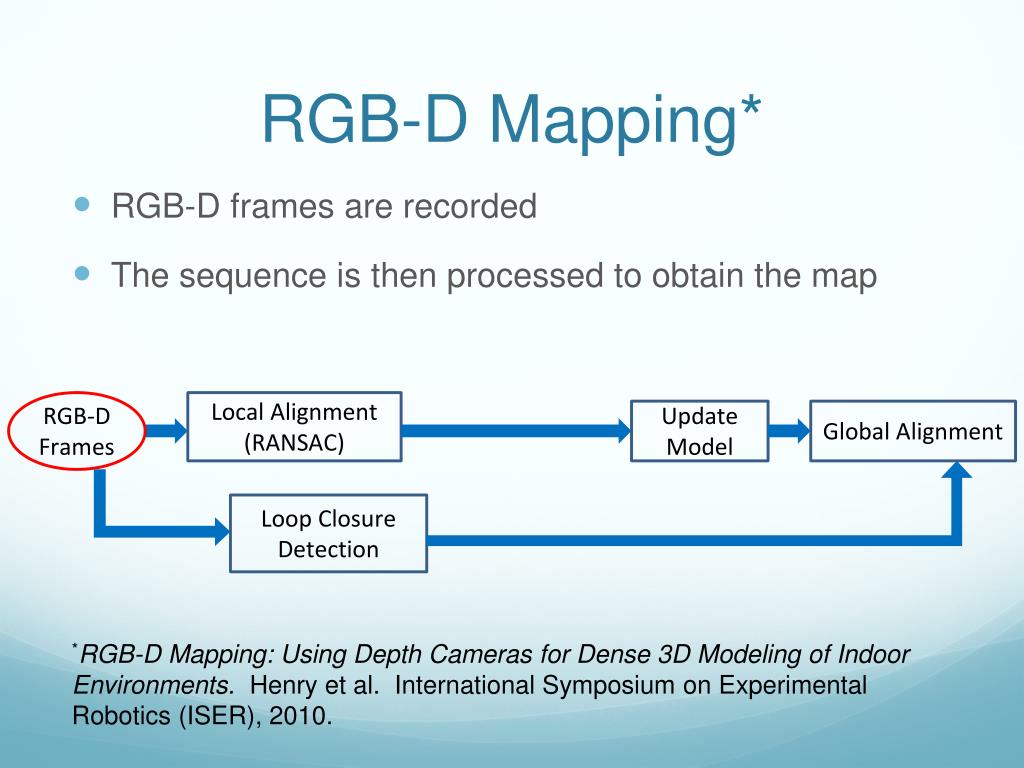 RGB-D Mapping*

RGB-D frames are recorded

The sequence is then processed to obtain the map

RGB-D Frames

Local Alignment (RANSAC)

Update Model

Global Alignment

Loop Closure Detection

*RGB-D Mapping: Using Depth Cameras for Dense 3D Modeling of Indoor Environments. Henry et al. International Symposium on Experimental Robotics (ISER), 2010.